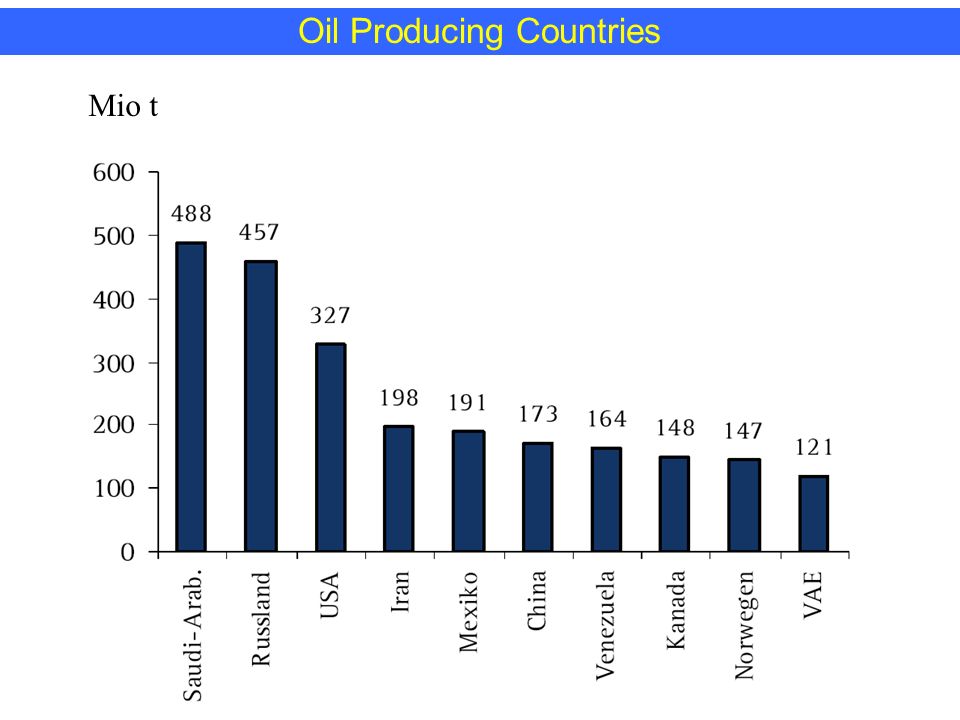 Oil Producing Countries

Mio t

600
500
400
300
200
100
0

488
457
327
198
191
173
164
148
147
121

Saudi-Arab.
Russland
USA
Iran
Mexiko
China
Venezuela
Kanada
Norwegen
VAE